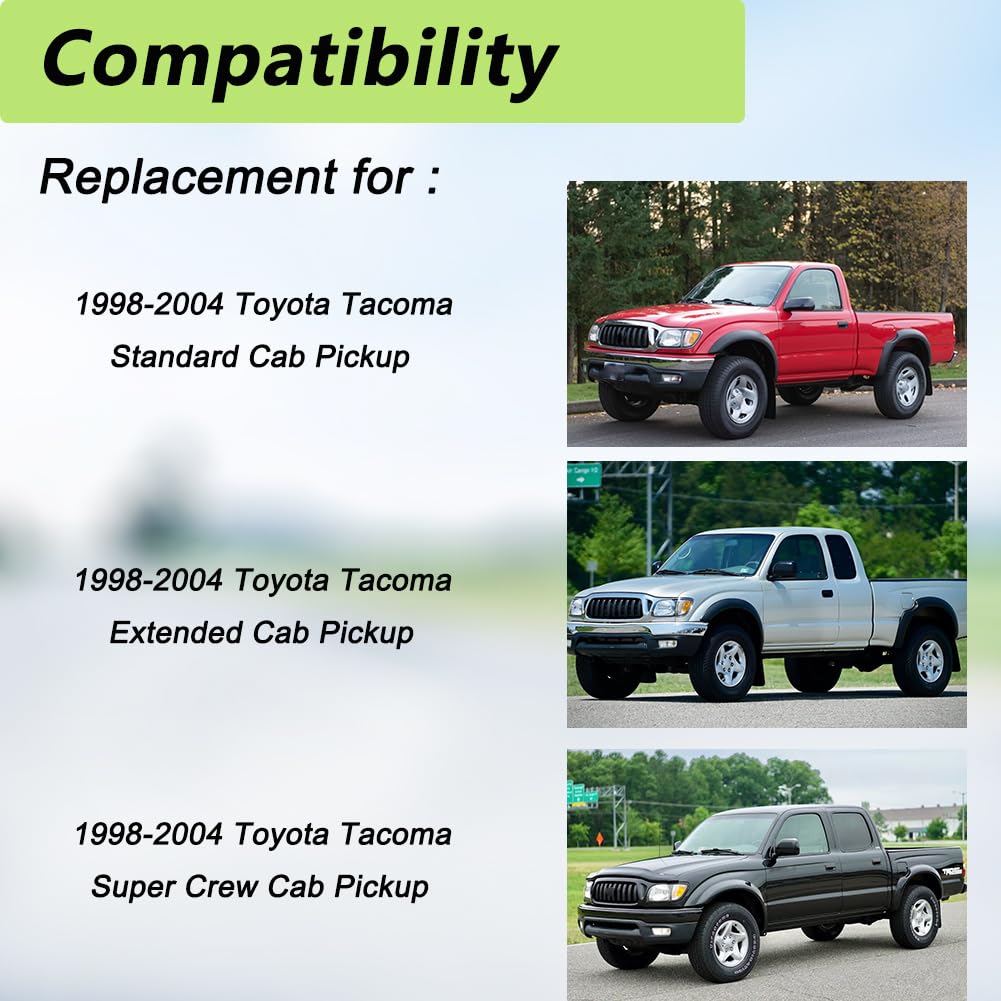 Compatibility

Replacement for :

1998-2004 Toyota Tacoma
Standard Cab Pickup

1998-2004 Toyota Tacoma
Extended Cab Pickup

1998-2004 Toyota Tacoma
Super Crew Cab Pickup